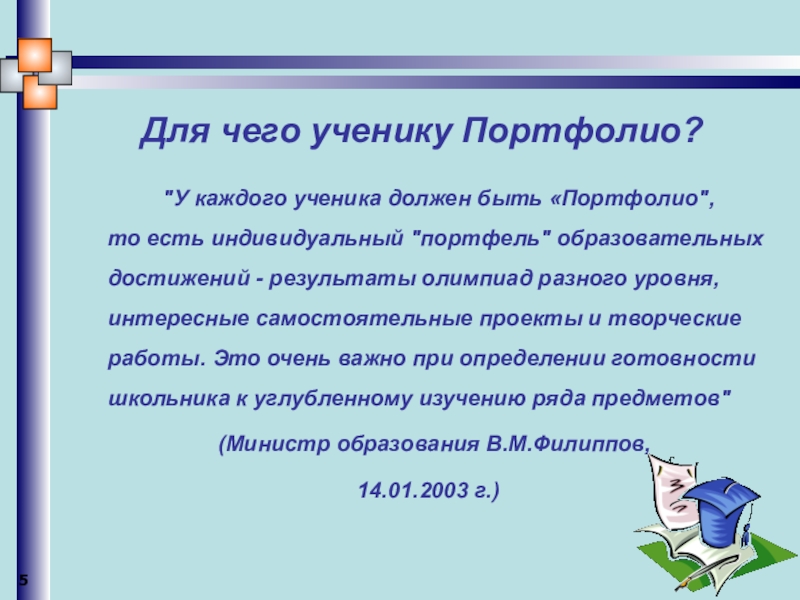 Для чего ученику Портфолио?

"У каждого ученика должен быть «Портфолио", то есть индивидуальный "портфель" образовательных достижений - результаты олимпиад разного уровня, интересные самостоятельные проекты и творческие работы. Это очень важно при определении готовности школьника к углубленному изучению ряда предметов"

(Министр образования В.М.Филиппов,

14.01.2003 г.)

5